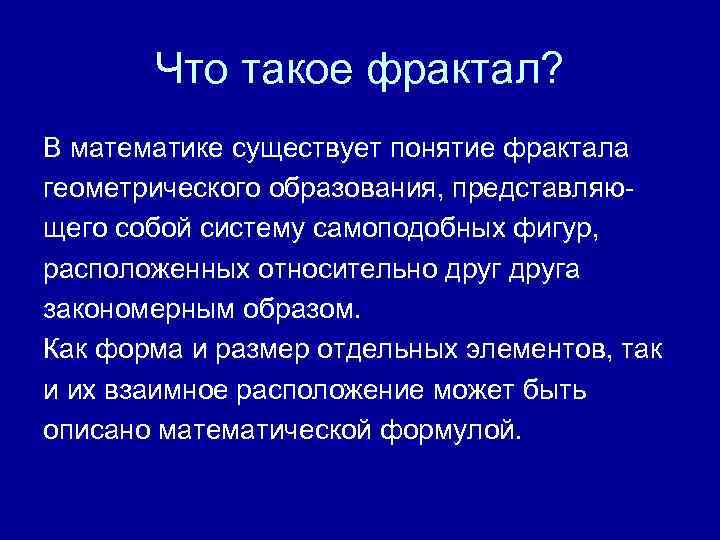 Что такое фрактал?

В математике существует понятие фрактала геометрического образования, представляющего собой систему самоподобных фигур, расположенных относительно друг друга закономерным образом.
Как форма и размер отдельных элементов, так и их взаимное расположение может быть описано математической формулой.